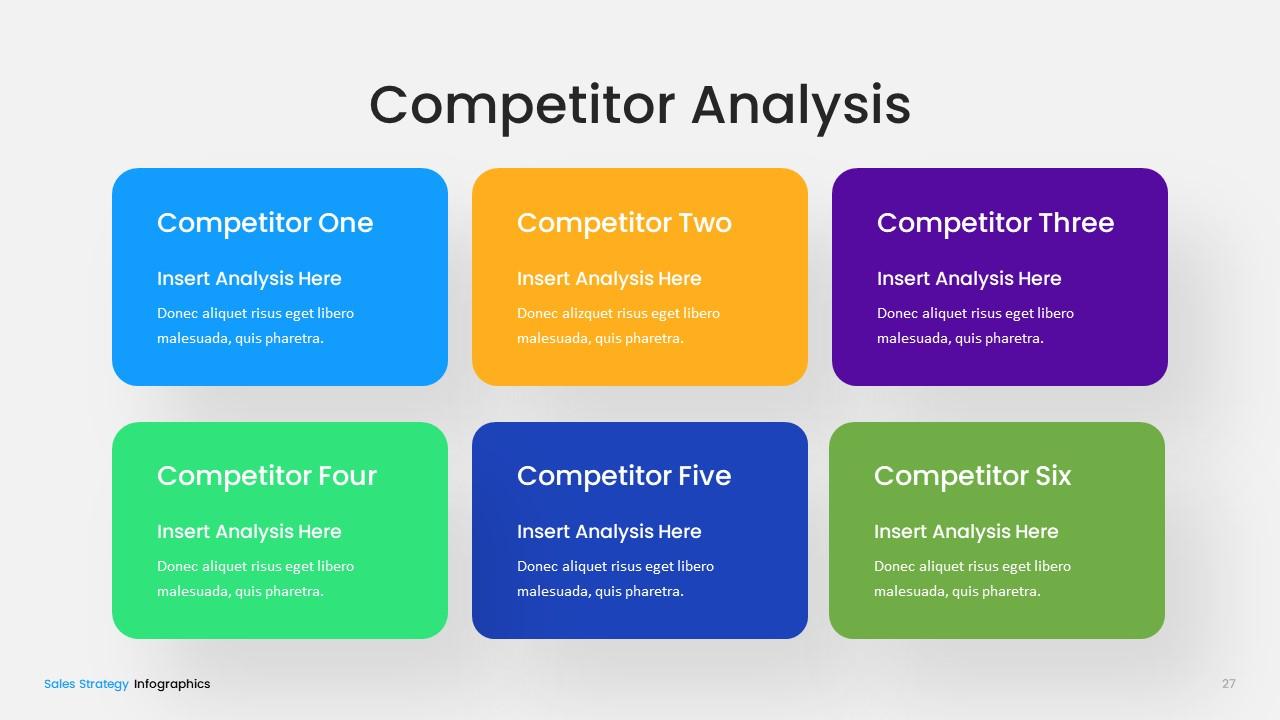 Competitor Analysis

Competitor One

Insert Analysis Here

Donec aliquet risus eget libero malesuada, quis pharetra.

Competitor Two

Insert Analysis Here

Donec alizquet risus eget libero malesuada, quis pharetra.

Competitor Three

Insert Analysis Here

Donec aliquet risus eget libero malesuada, quis pharetra.

Competitor Four

Insert Analysis Here

Donec aliquet risus eget libero malesuada, quis pharetra.

Competitor Five

Insert Analysis Here

Donec aliquet risus eget libero malesuada, quis pharetra.

Competitor Six

Insert Analysis Here

Donec aliquet risus eget libero malesuada, quis pharetra.

Sales Strategy Infographics

27